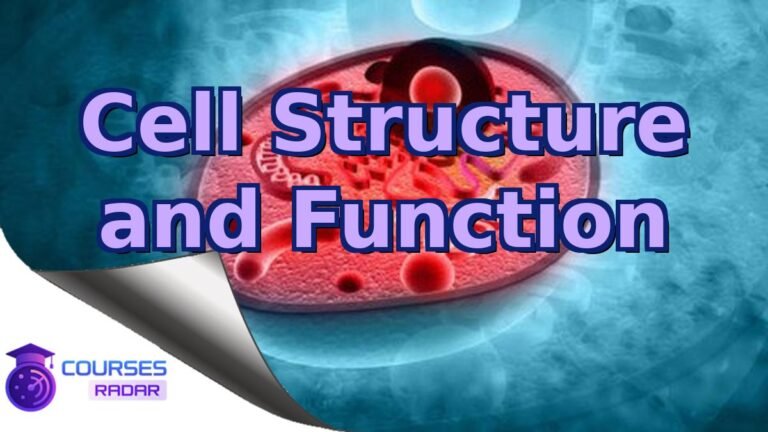 Cell Structure and Function

COURSES
RADAR